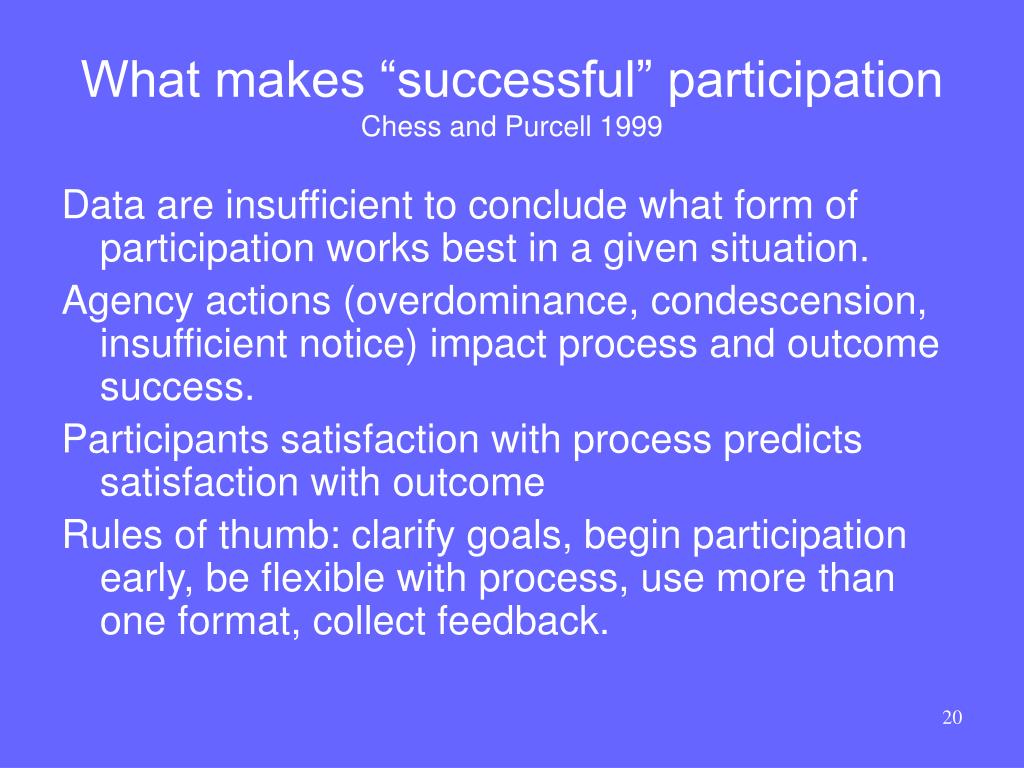 What makes “successful” participation
Chess and Purcell 1999

Data are insufficient to conclude what form of participation works best in a given situation.

Agency actions (overdominance, condescension, insufficient notice) impact process and outcome success.

Participants satisfaction with process predicts satisfaction with outcome

Rules of thumb: clarify goals, begin participation early, be flexible with process, use more than one format, collect feedback.

20